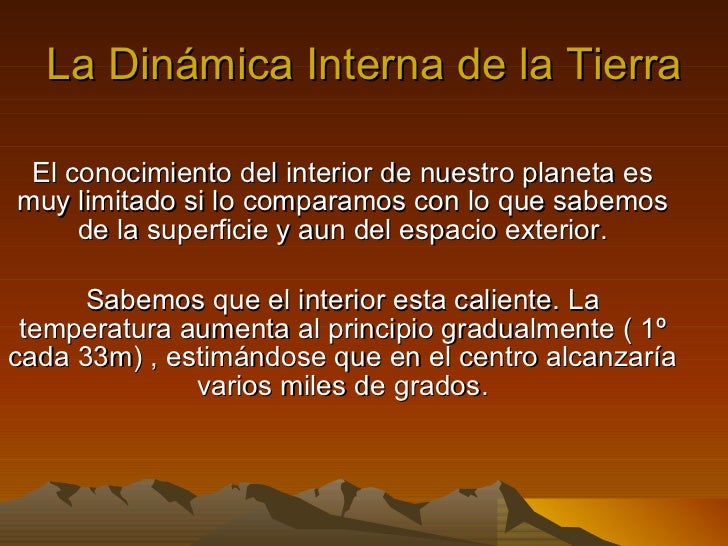 La Dinámica Interna de la Tierra

El conocimiento del interior de nuestro planeta es muy limitado si lo comparamos con lo que sabemos de la superficie y aun del espacio exterior.

Sabemos que el interior esta caliente. La temperatura aumenta al principio gradualmente ( 1º cada 33m) , estimándose que en el centro alcanzaría varios miles de grados.